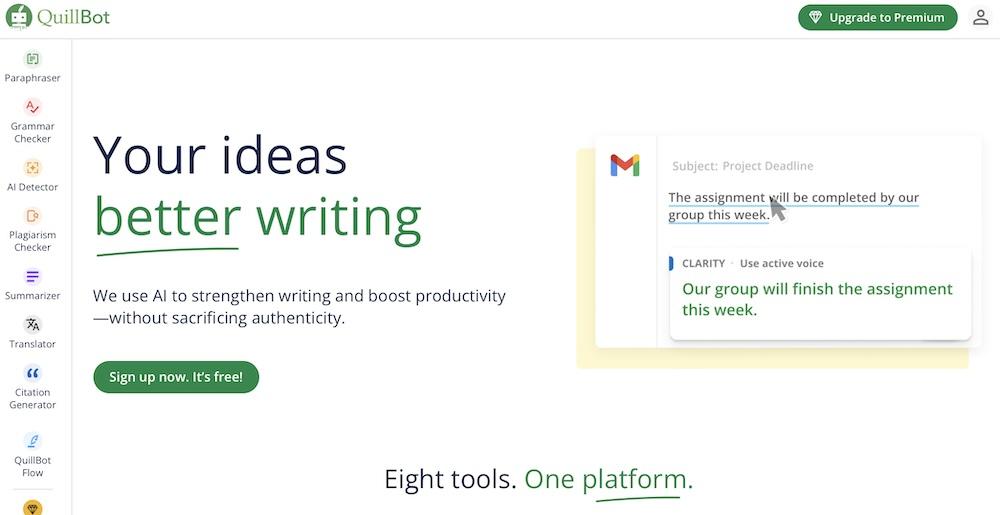 QuillBot

Upgrade to Premium

Paraphraser

Grammar Checker

AI Detector

Plagiarism Checker

Summarizer

Translator

Citation Generator

QuillBot Flow

Your ideas better writing

We use AI to strengthen writing and boost productivity —without sacrificing authenticity.

Sign up now. It's free!

Subject: Project Deadline

The assignment will be completed by our group this week.

CLARITY · Use active voice

Our group will finish the assignment this week.

Eight tools. One platform.